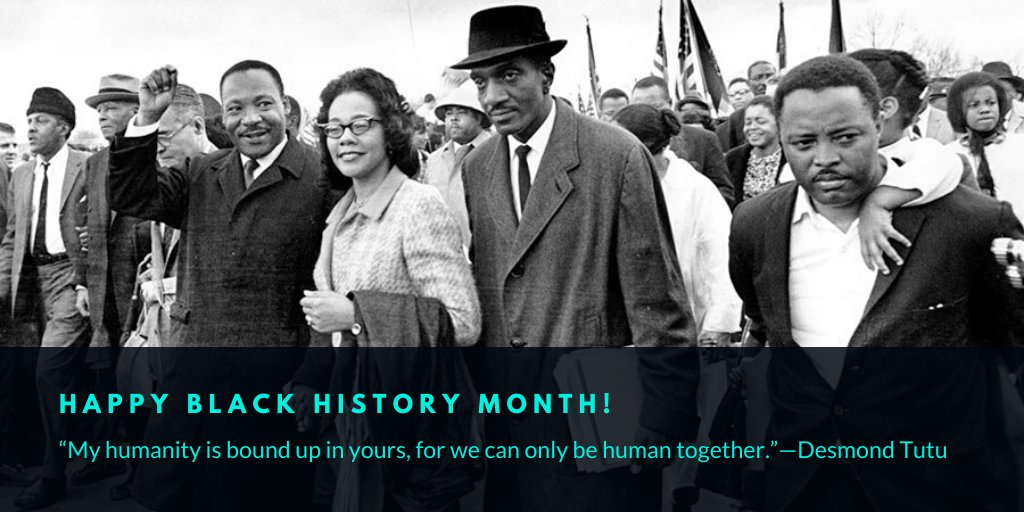 HAPPY BLACK HISTORY MONTH!

“My humanity is bound up in yours, for we can only be human together.”—Desmond Tutu